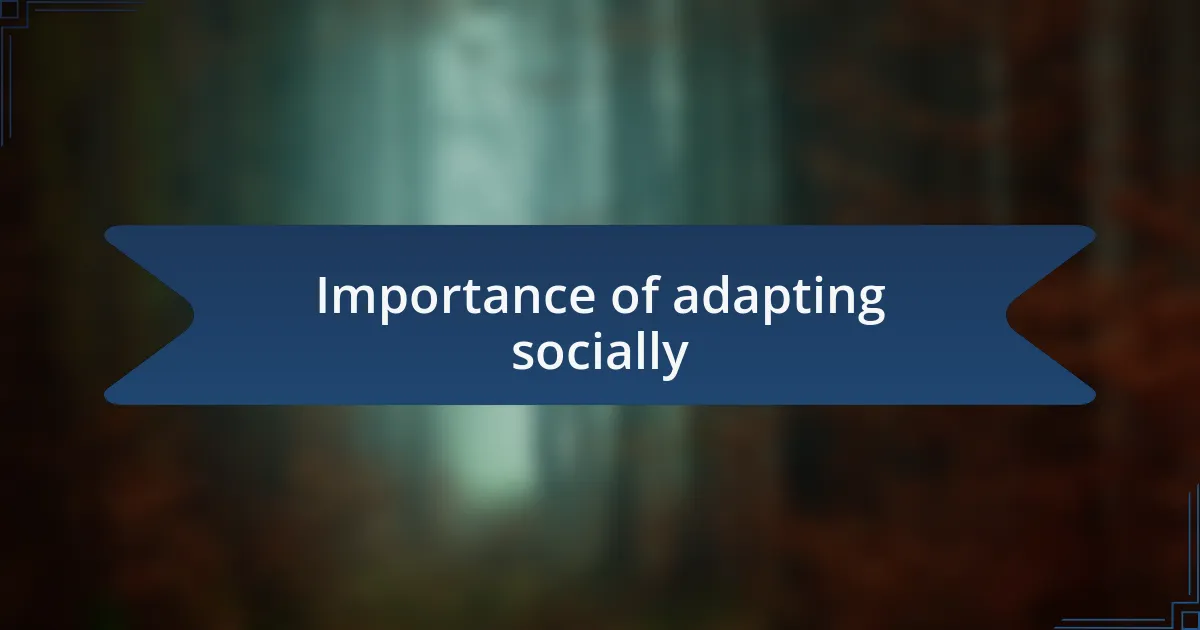 Importance of adapting socially